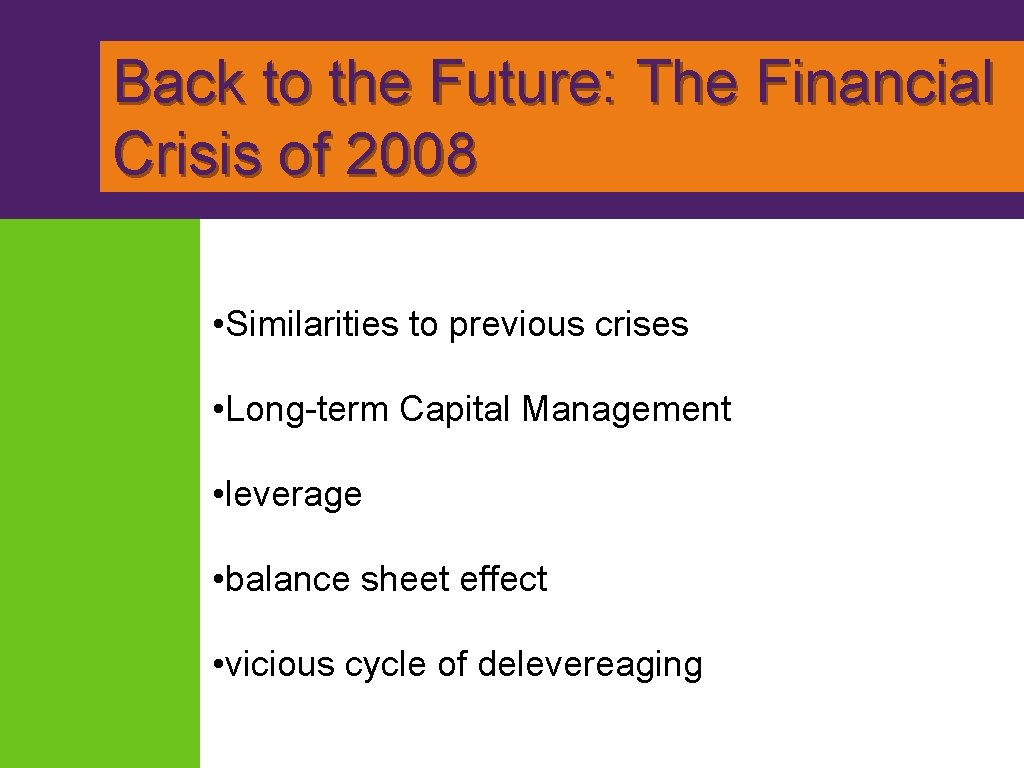 Back to the Future: The Financial Crisis of 2008

• Similarities to previous crises

• Long-term Capital Management

• leverage

• balance sheet effect

• vicious cycle of delevereaging